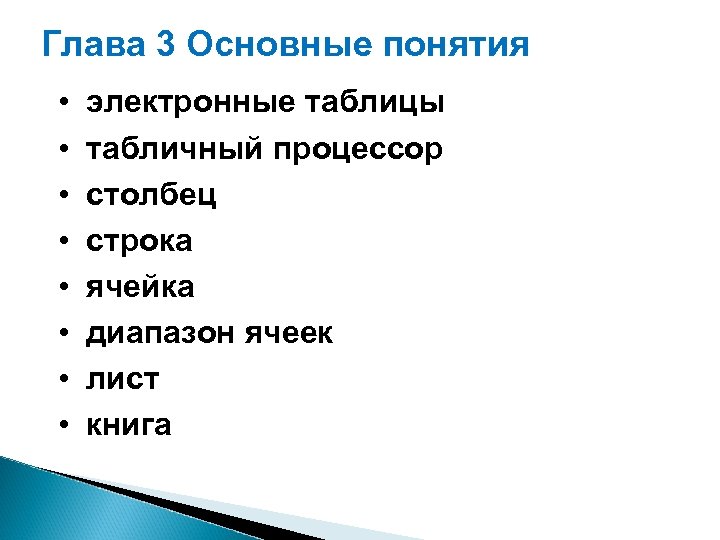 Глава 3 Основные понятия

• электронные таблицы
• табличный процессор
• столбец
• строка
• ячейка
• диапазон ячеек
• лист
• книга